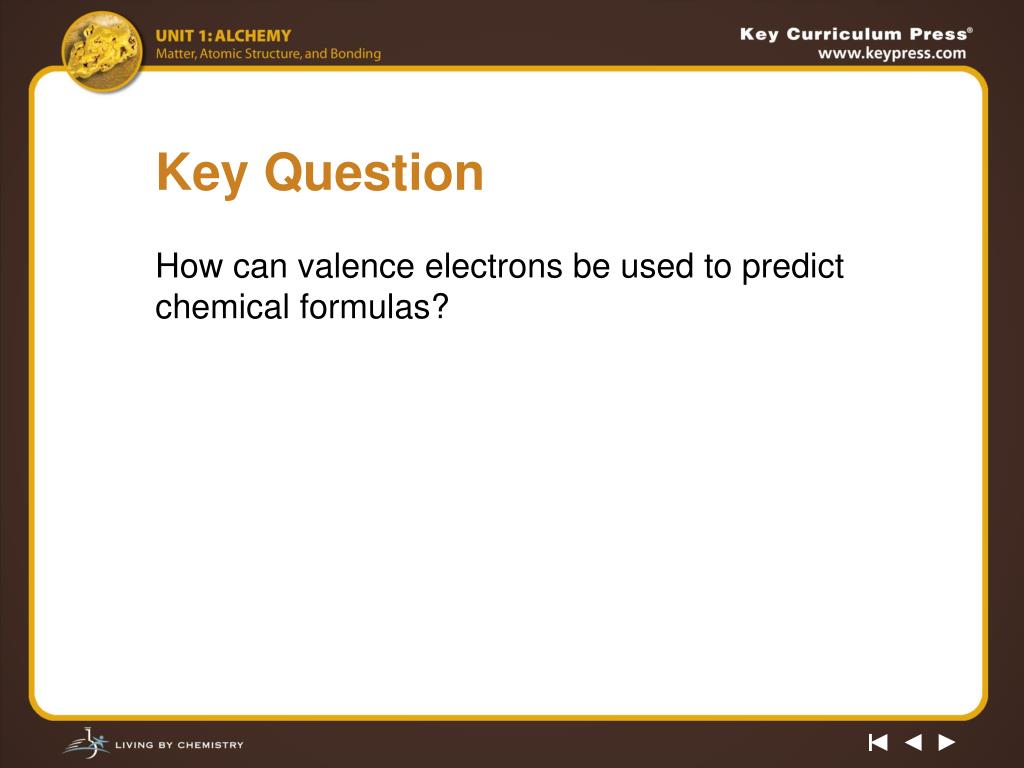 UNIT 1: ALCHEMY
Matter, Atomic Structure, and Bonding

Key Curriculum Press®
www.keypress.com

Key Question

How can valence electrons be used to predict chemical formulas?

LIVING BY CHEMISTRY